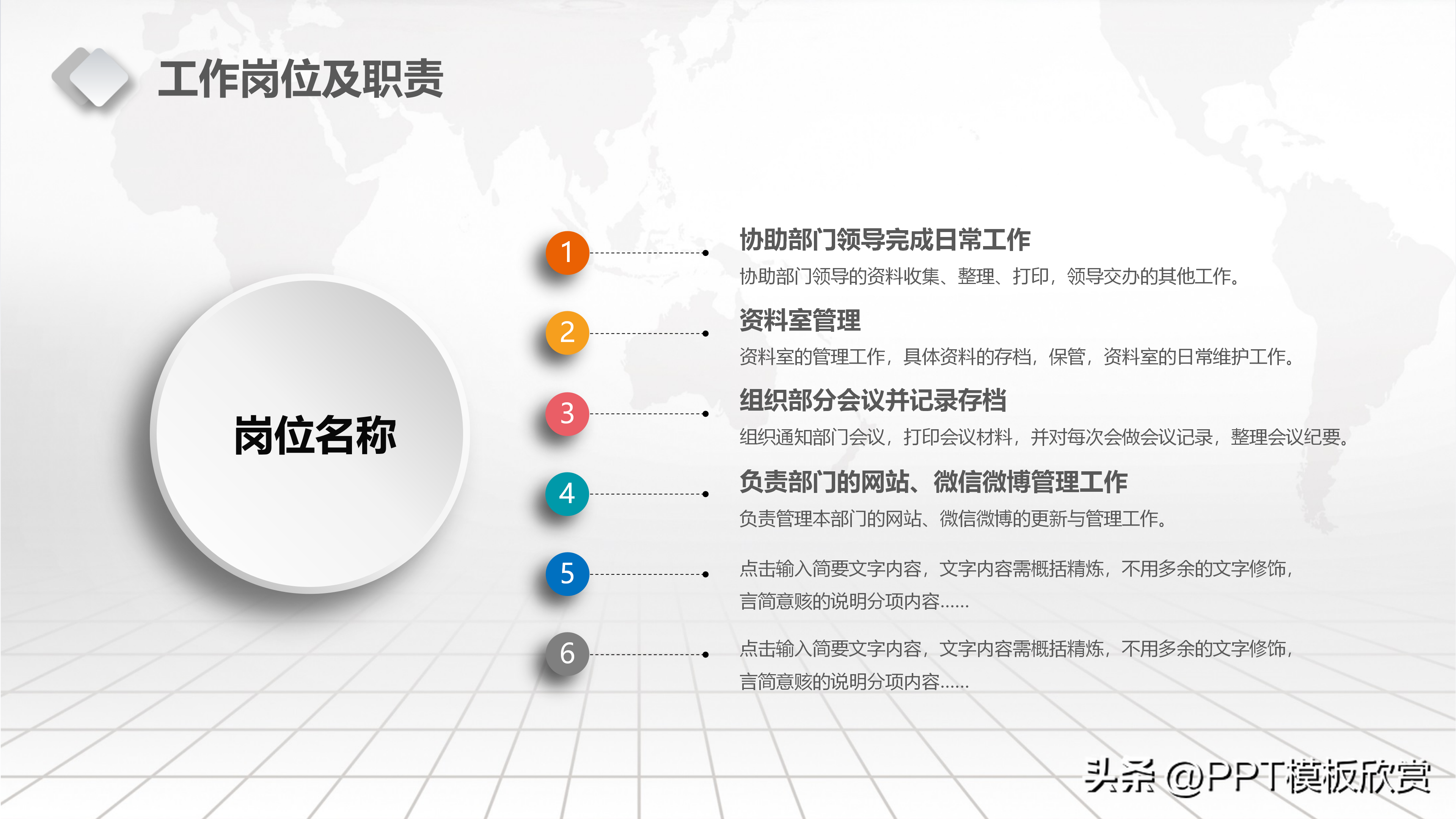 工作岗位及职责

岗位名称

1

协助部门领导完成日常工作

协助部门领导的资料收集、整理、打印，领导交办的其他工作。

2

资料室管理

资料室的管理工作，具体资料的存档，保管，资料室的日常维护工作。

3

组织部分会议并记录存档

组织通知部门会议，打印会议材料，并对每次会做会议记录，整理会议纪要。

4

负责部门的网站、微信微博管理工作

负责管理本部门的网站、微信微博的更新与管理工作。

5

点击输入简要文字内容，文字内容需概括精炼，不用多余的文字修饰，言简意赅的说明分项内容......

6

点击输入简要文字内容，文字内容需概括精炼，不用多余的文字修饰，言简意赅的说明分项内容......

头条 @PPT模板欣赏